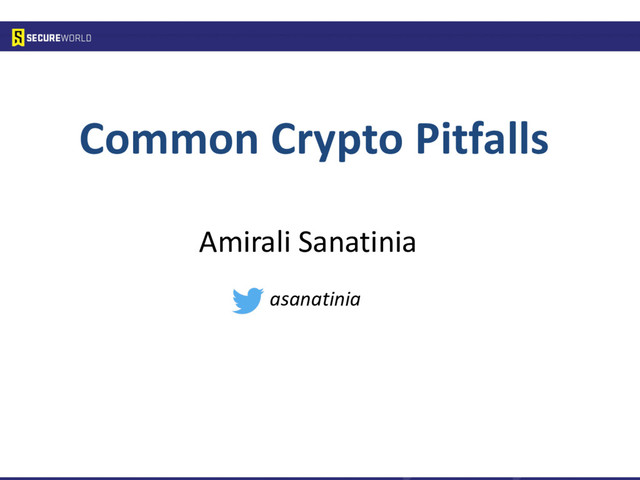 SECUREWORLD

Common Crypto Pitfalls

Amirali Sanatinia

asanatinia